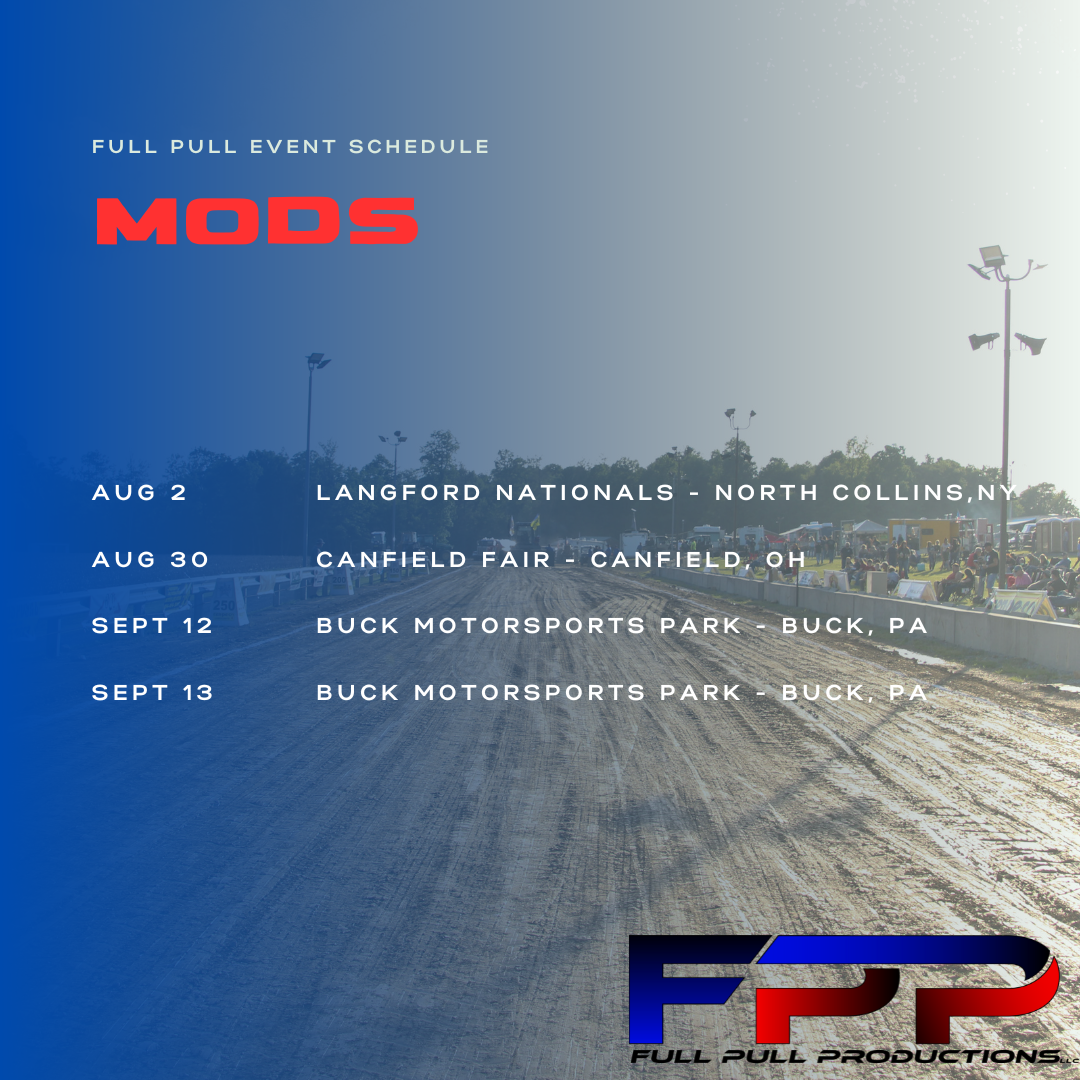 FULL PULL EVENT SCHEDULE

MODS

AUG 2 LANGFORD NATIONALS - NORTH COLLINS,NY

AUG 30 CANFIELD FAIR - CANFIELD, OH

SEPT 12 BUCK MOTORSPORTS PARK - BUCK, PA

SEPT 13 BUCK MOTORSPORTS PARK - BUCK, PA

FPP
FULL PULL PRODUCTIONS LLC